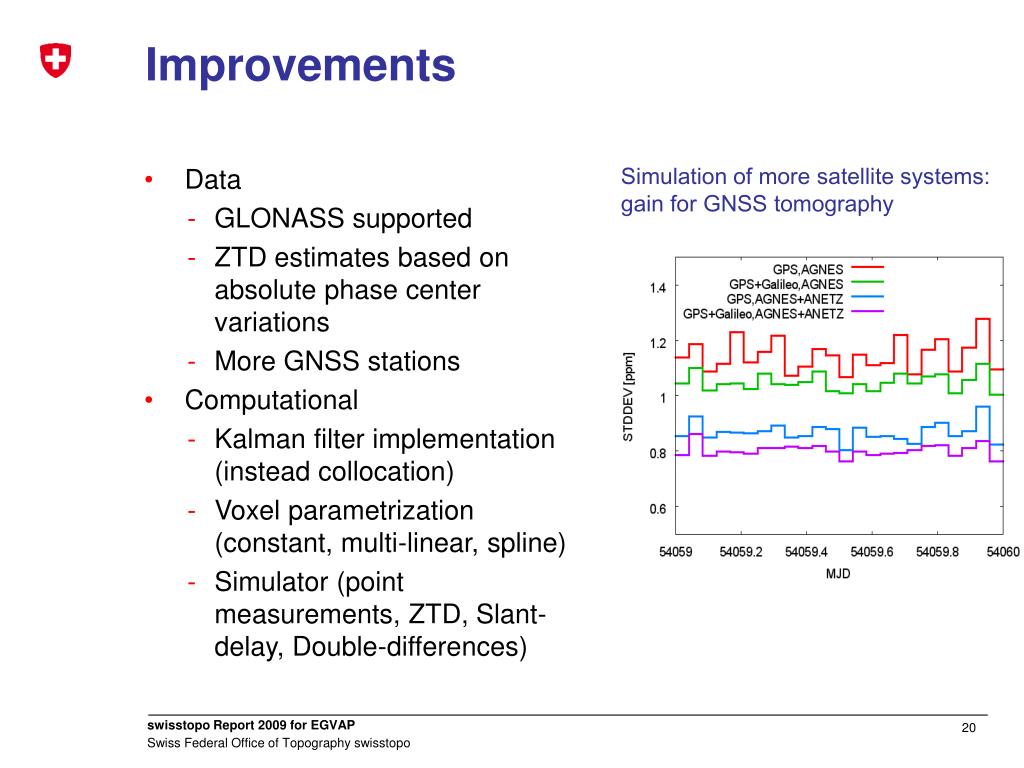 Improvements

• Data
- GLONASS supported
- ZTD estimates based on absolute phase center variations
- More GNSS stations
• Computational
- Kalman filter implementation (instead collocation)
- Voxel parametrization (constant, multi-linear, spline)
- Simulator (point measurements, ZTD, Slant-delay, Double-differences)

Simulation of more satellite systems: gain for GNSS tomography

GPS,AGNES
GPS+Galileo,AGNES
GPS,AGNES+ANETZ
GPS+Galileo,AGNES+ANETZ

STDDEV [ppm]
1.4
1.2
1
0.8
0.6

54059
54059.2
54059.4
54059.6
54059.8
54060
MJD

swisstopo Report 2009 for EGVAP
Swiss Federal Office of Topography swisstopo
20